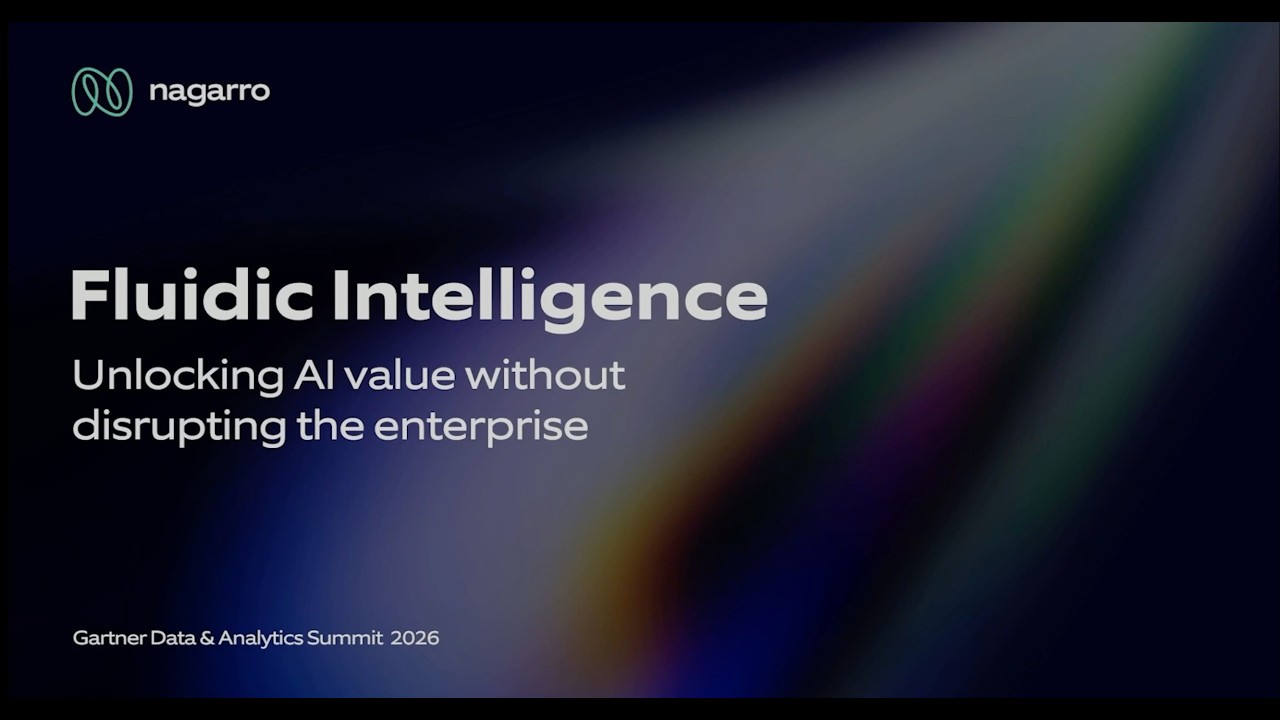 nagarro

Fluidic Intelligence

Unlocking AI value without disrupting the enterprise

Gartner Data & Analytics Summit 2026